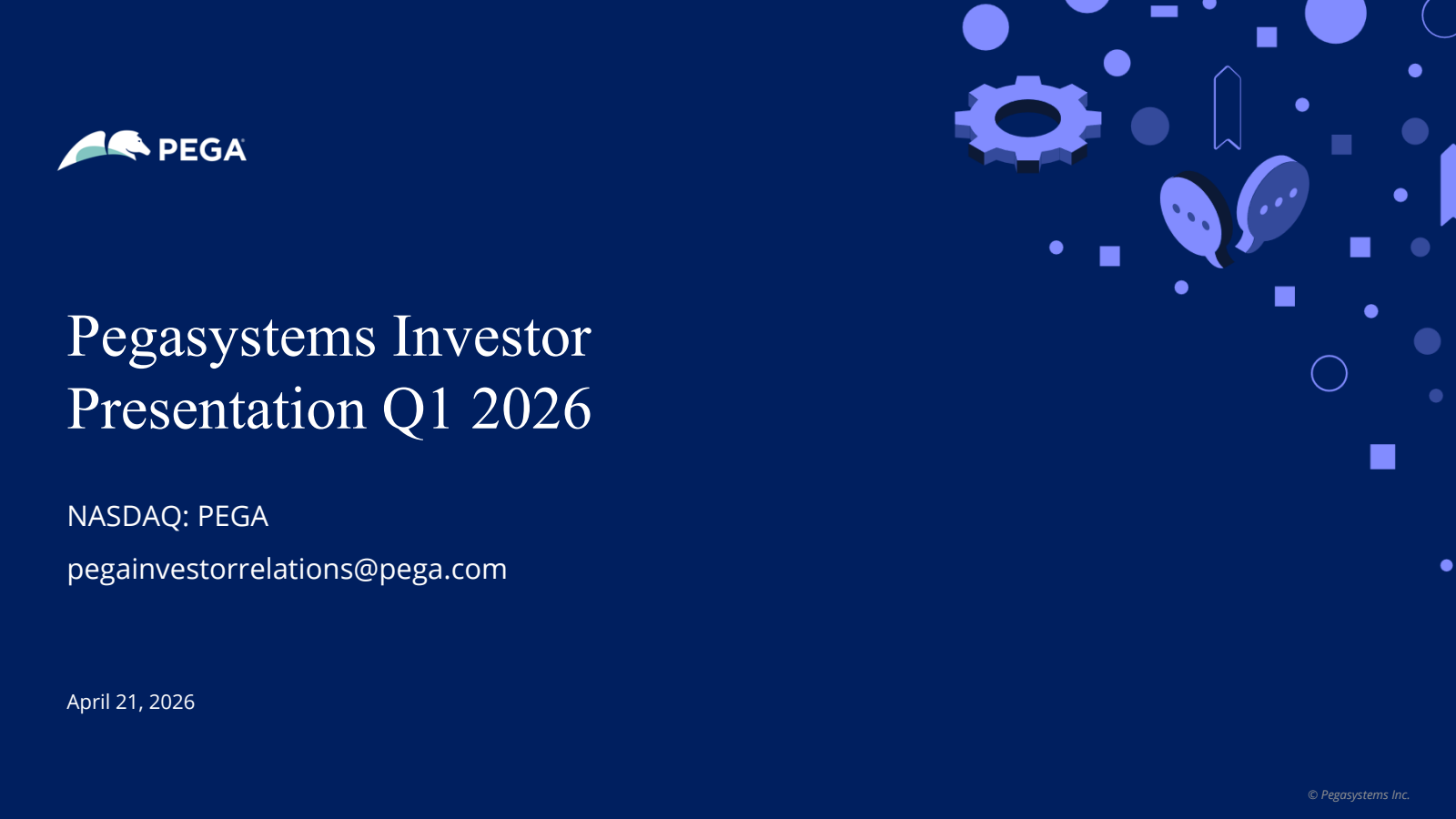 PEGA

Pegasystems Investor Presentation Q1 2026

NASDAQ: PEGA

pegainvestorrelations@pega.com

April 21, 2026

© Pegasystems Inc.